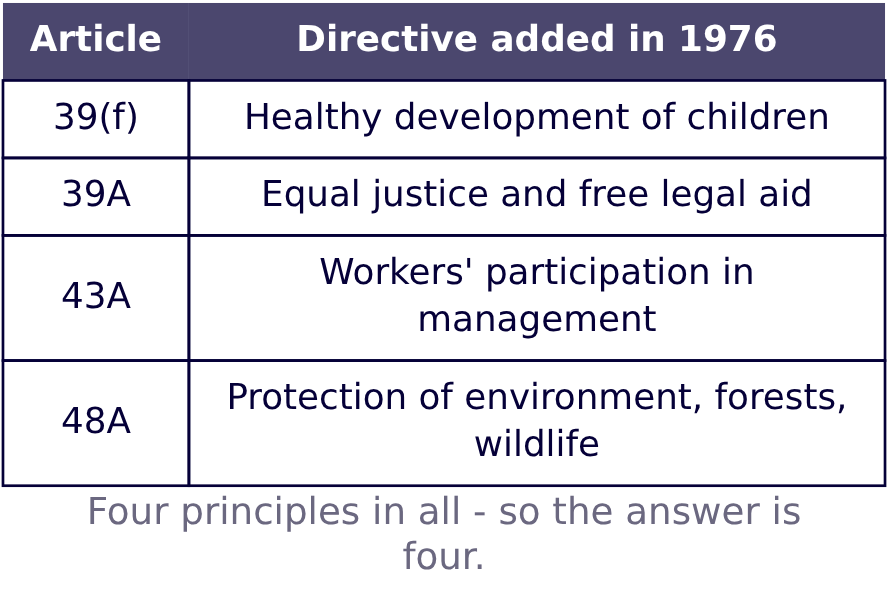 | Article | Directive added in 1976 |
|---|---|
| 39(f) | Healthy development of children |
| 39A | Equal justice and free legal aid |
| 43A | Workers' participation in management |
| 48A | Protection of environment, forests, wildlife |

Four principles in all - so the answer is four.